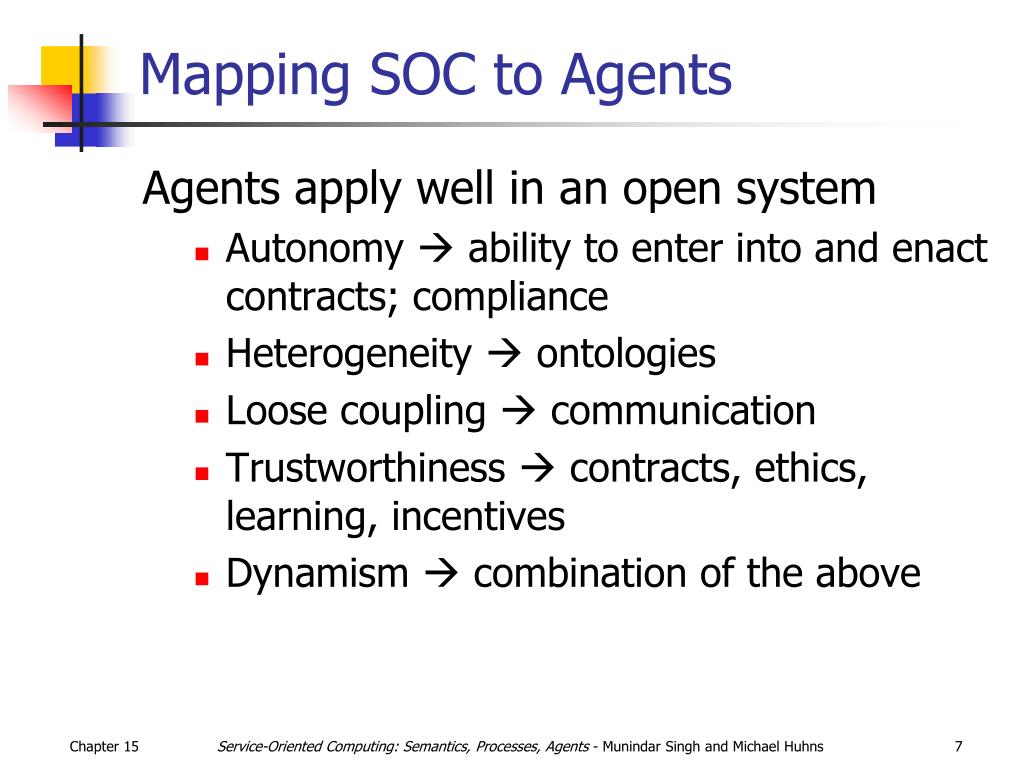 Mapping SOC to Agents

Agents apply well in an open system

- Autonomy → ability to enter into and enact contracts; compliance
- Heterogeneity → ontologies
- Loose coupling → communication
- Trustworthiness → contracts, ethics, learning, incentives
- Dynamism → combination of the above

Chapter 15 Service-Oriented Computing: Semantics, Processes, Agents - Munindar Singh and Michael Huhns 7